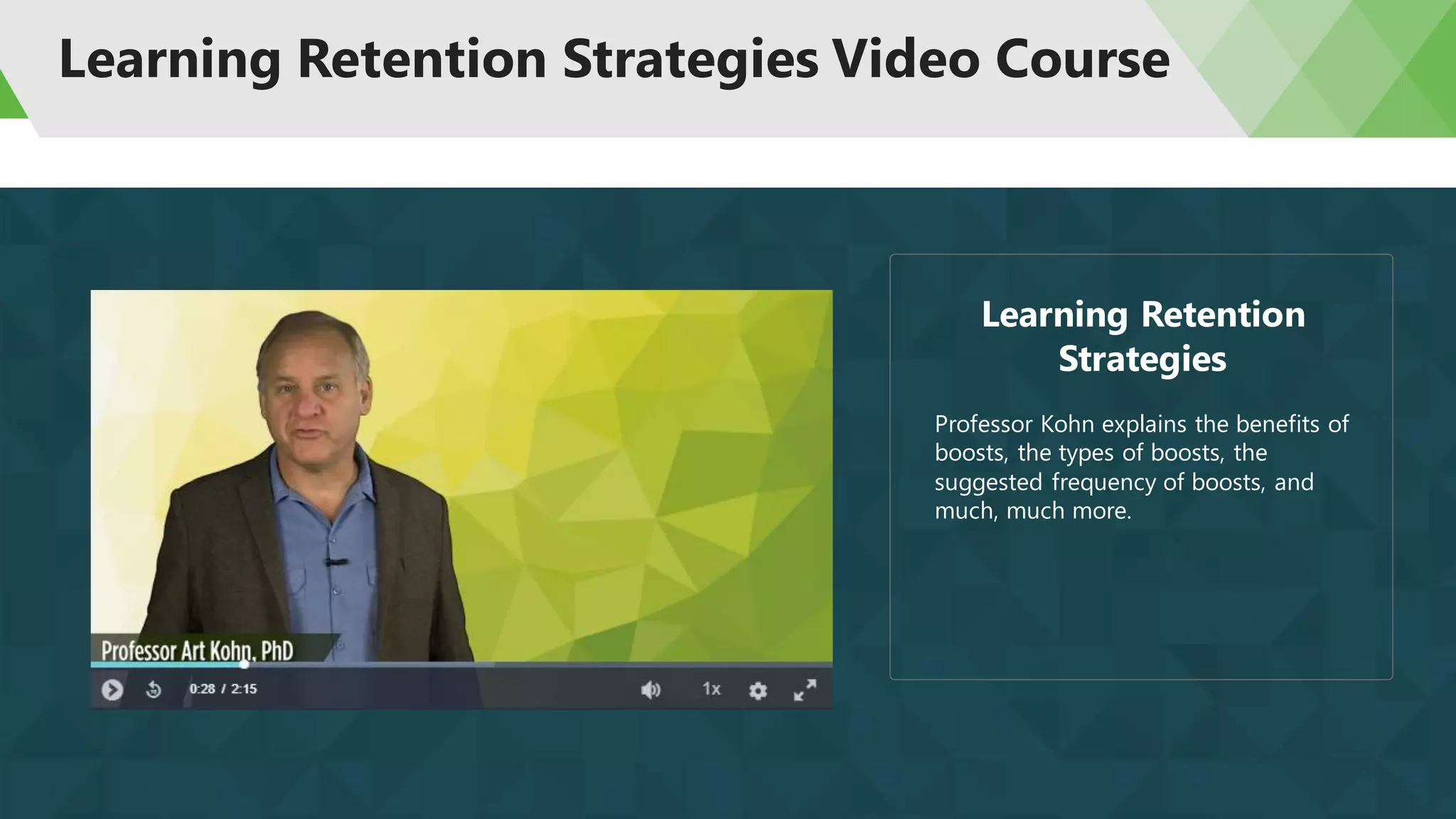 Learning Retention Strategies Video Course

Professor Art Kohn, PhD

0:28 / 2:15

1x

Learning Retention Strategies

Professor Kohn explains the benefits of boosts, the types of boosts, the suggested frequency of boosts, and much, much more.